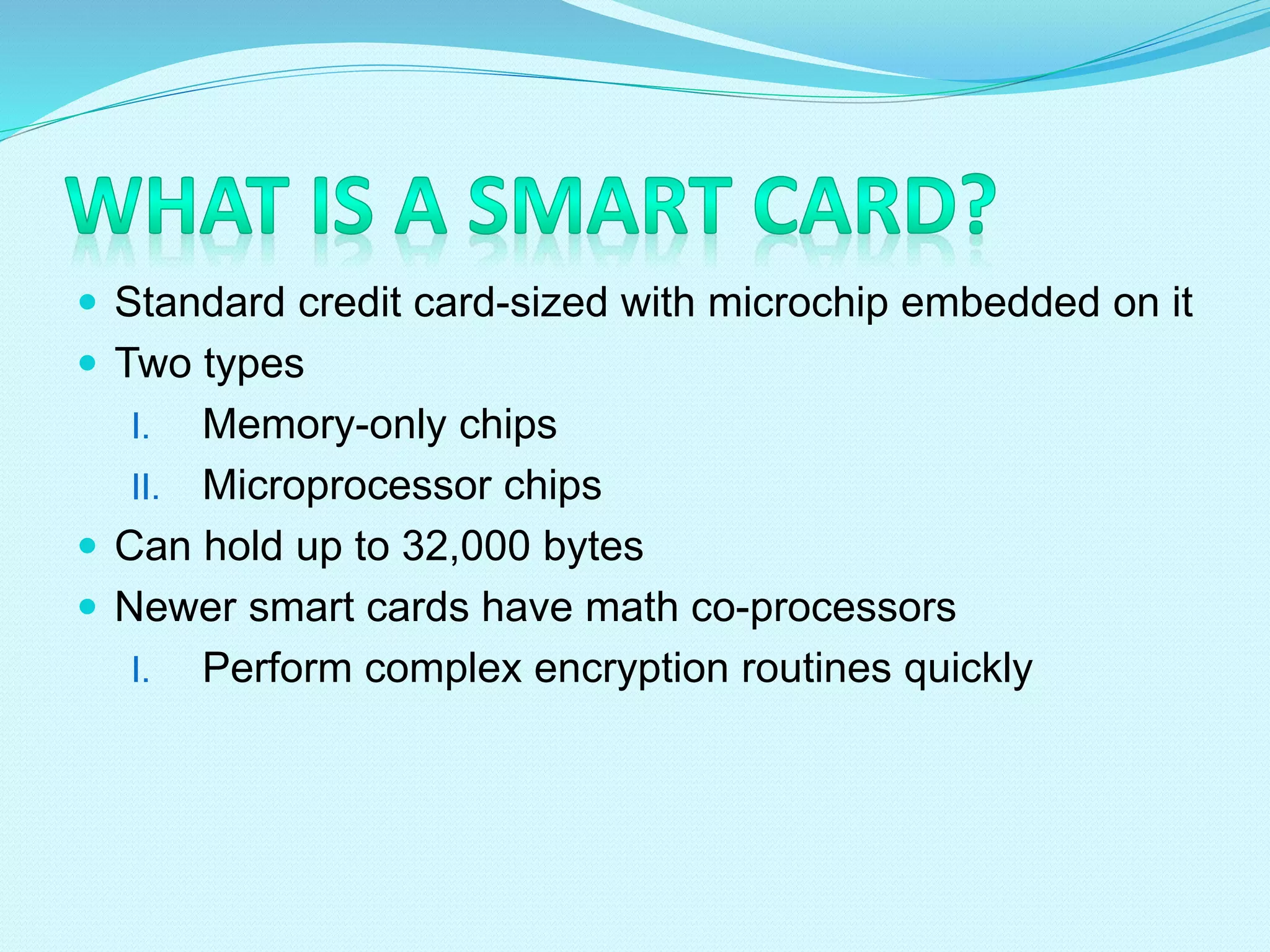 WHAT IS A SMART CARD?

- Standard credit card-sized with microchip embedded on it
- Two types
  I. Memory-only chips
  II. Microprocessor chips
- Can hold up to 32,000 bytes
- Newer smart cards have math co-processors
  I. Perform complex encryption routines quickly